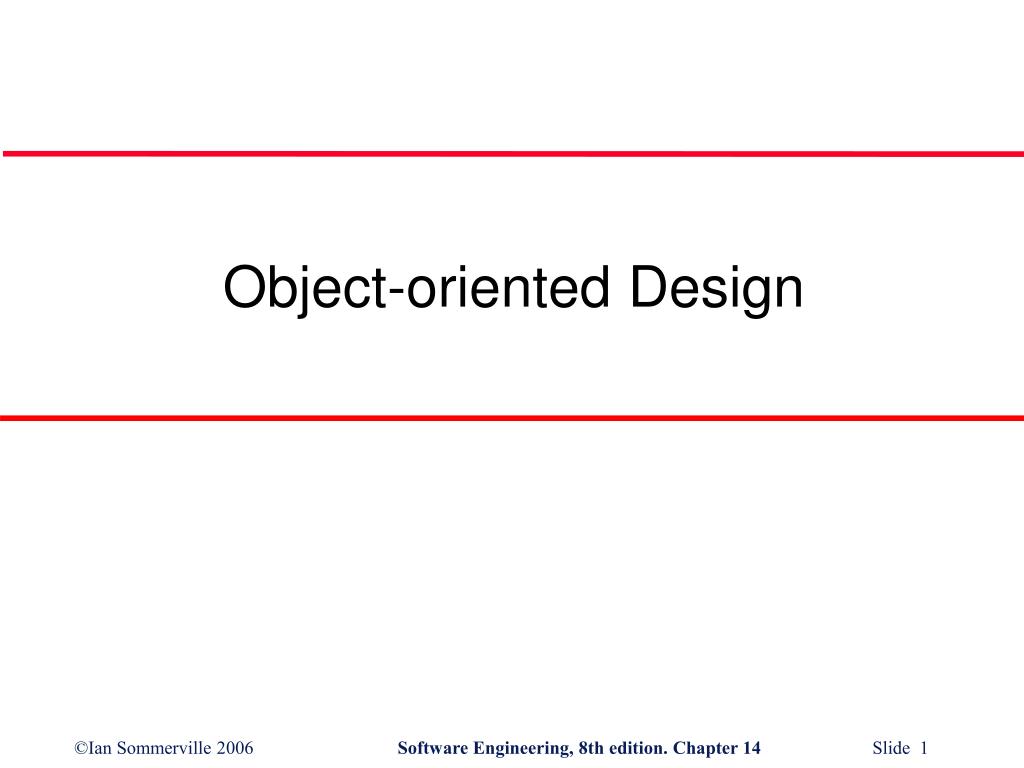 Object-oriented Design

©Ian Sommerville 2006

Software Engineering, 8th edition. Chapter 14

Slide 1